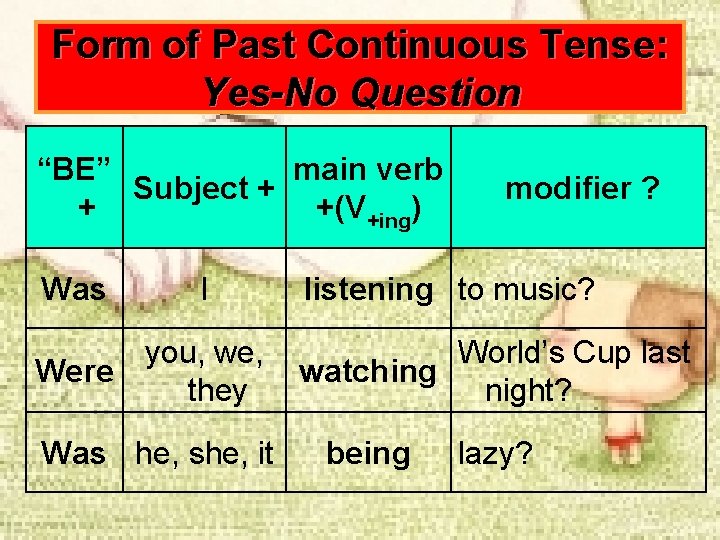 Form of Past Continuous Tense:
Yes-No Question

| "BE" + | Subject + | main verb +($V_{+ing}$) | modifier ? |
|---|---|---|---|
| Was | I | listening | to music? |
| Were | you, we, they | watching | World's Cup last night? |
| Was | he, she, it | being | lazy? |